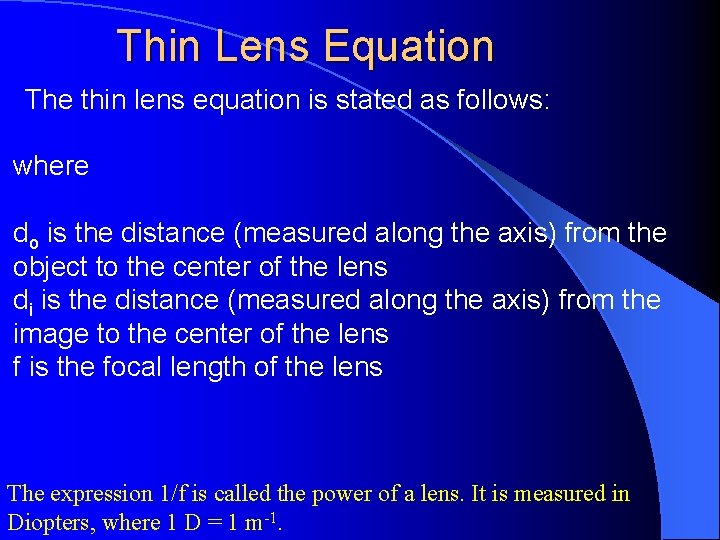 Thin Lens Equation

The thin lens equation is stated as follows:

where

$d_o$ is the distance (measured along the axis) from the object to the center of the lens
$d_i$ is the distance (measured along the axis) from the image to the center of the lens
f is the focal length of the lens

The expression 1/f is called the power of a lens. It is measured in Diopters, where 1 D = 1 $m^{-1}$.